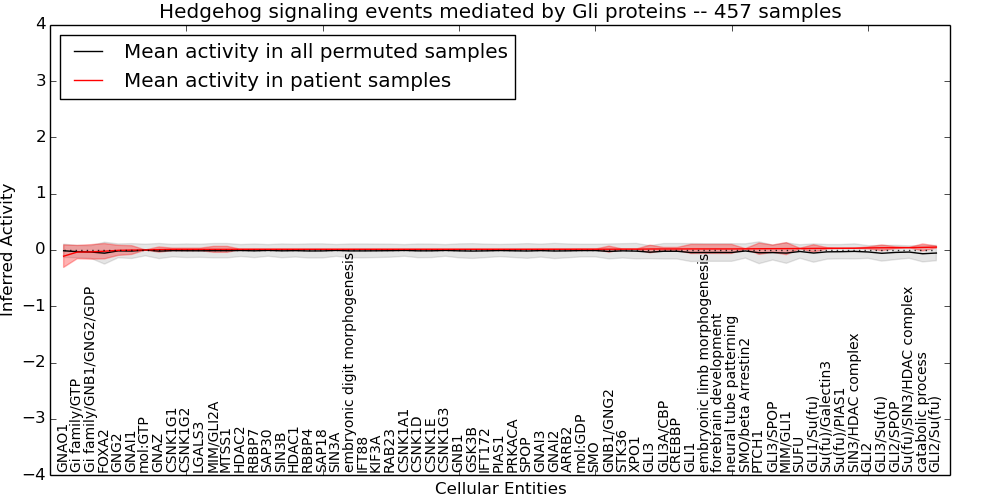 Hedgehog signaling events mediated by Gli proteins -- 457 samples

Mean activity in all permuted samples
Mean activity in patient samples

Inferred Activity

4
3
2
1
0
−1
−2
−3
−4

GNAO1
Gi family/GTP
Gi family/GNB1/GNG2/GDP
FOXA2
GNG2
GNAI1
mol:GTP
GNAZ
CSNK1G1
CSNK1G2
LGALS3
MIM/GLI2A
MTSS1
HDAC2
RBBP7
SAP30
SIN3B
HDAC1
RBBP4
SAP18
SIN3A
embryonic digit morphogenesis
IFT88
KIF3A
RAB23
CSNK1A1
CSNK1D
CSNK1E
CSNK1G3
GNB1
GSK3B
IFT172
PIAS1
PRKACA
SPOP
GNAI3
GNAI2
ARRB2
mol:GDP
SMO
GNB1/GNG2
STK36
XPO1
GLI3
GLI3A/CBP
CREBBP
GLI1
embryonic limb morphogenesis
forebrain development
neural tube patterning
SMO/beta Arrestin2
PTCH1
GLI3/SPOP
MIM/GLI1
SUFU
GLI1/Su(fu)
Su(fu)/Galectin3
Su(fu)/PIAS1
SIN3/HDAC complex
GLI2
GLI3/Su(fu)
GLI2/SPOP
Su(fu)/SIN3/HDAC complex
catabolic process
GLI2/Su(fu)

Cellular Entities